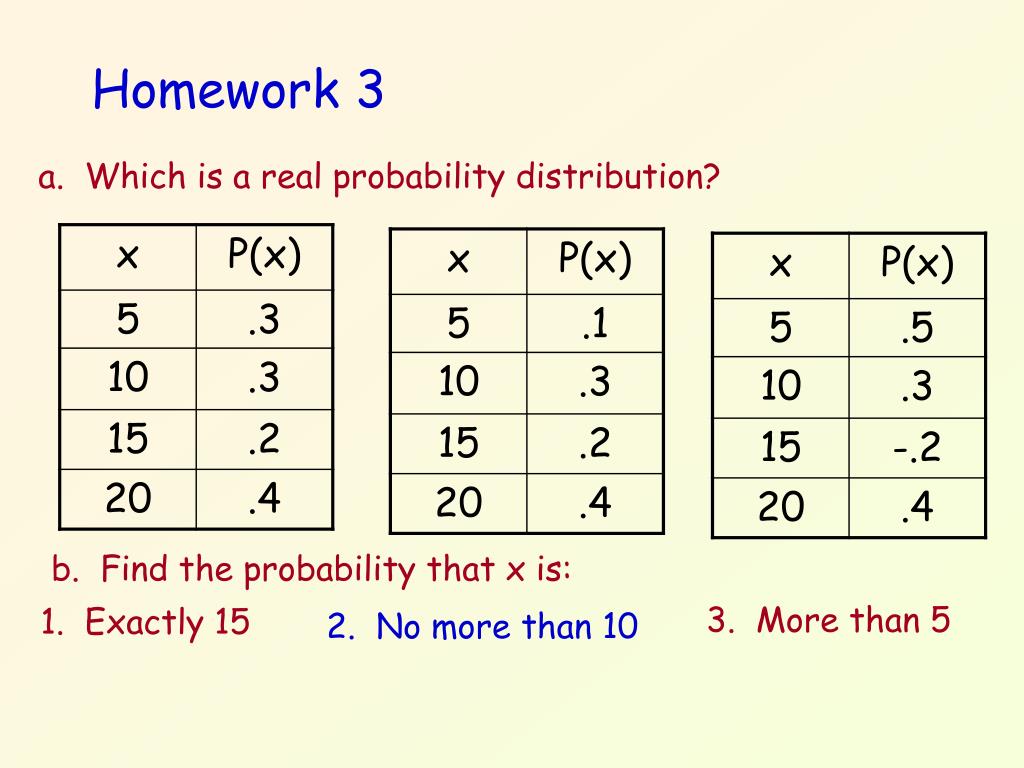 Homework 3

a. Which is a real probability distribution?

| x | P(x) |
|---|---|
| 5 | .3 |
| 10 | .3 |
| 15 | .2 |
| 20 | .4 |

| x | P(x) |
|---|---|
| 5 | .1 |
| 10 | .3 |
| 15 | .2 |
| 20 | .4 |

| x | P(x) |
|---|---|
| 5 | .5 |
| 10 | .3 |
| 15 | -.2 |
| 20 | .4 |

b. Find the probability that x is:

1. Exactly 15

2. No more than 10

3. More than 5